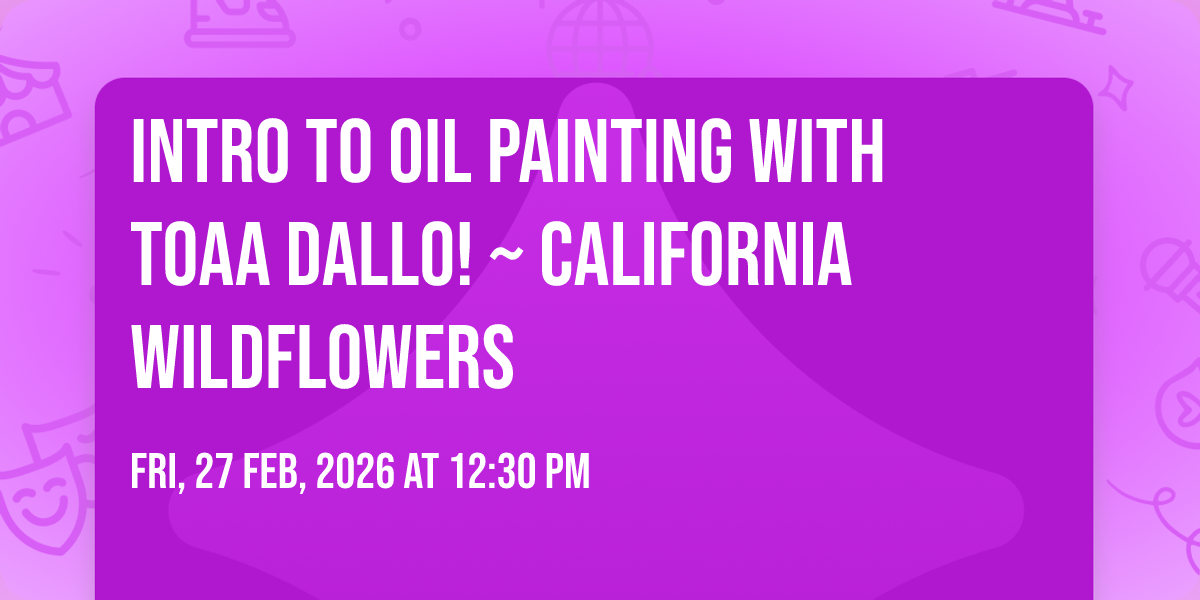 INTRO TO OIL PAINTING WITH TOAA DALLO! ~ CALIFORNIA WILDFLOWERS

FRI, 27 FEB, 2026 AT 12:30 PM